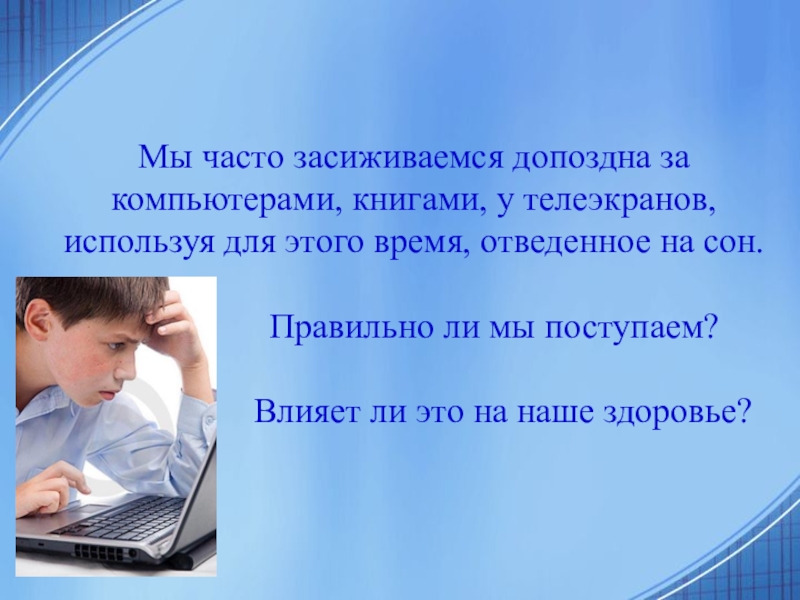 Мы часто засиживаемся допоздна за компьютерами, книгами, у телеэкранов, используя для этого время, отведенное на сон.

Правильно ли мы поступаем?

Влияет ли это на наше здоровье?